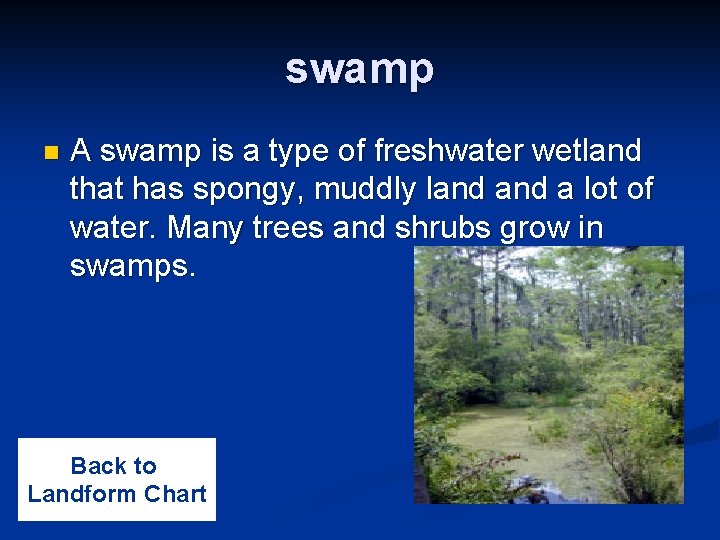 swamp

A swamp is a type of freshwater wetland that has spongy, muddly land and a lot of water. Many trees and shrubs grow in swamps.

Back to Landform Chart